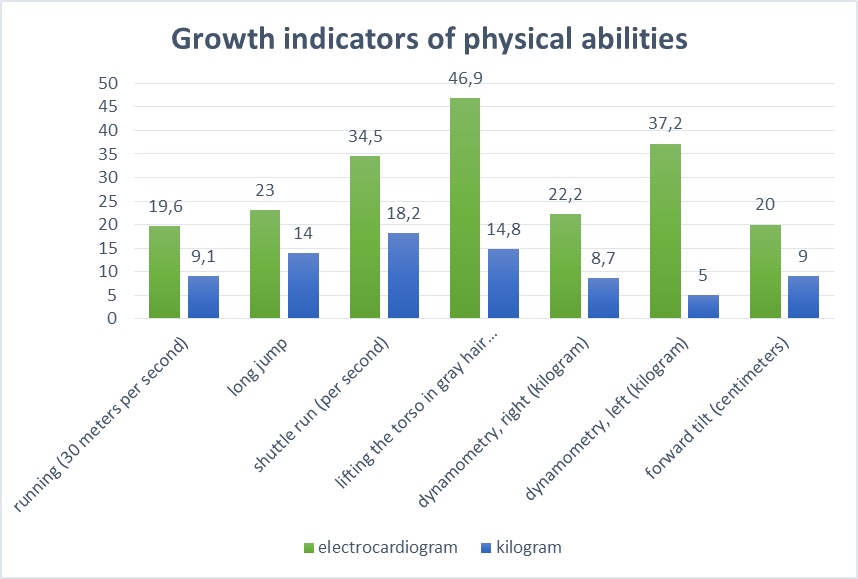 Growth indicators of physical abilities

50
45
40
35
30
25
20
15
10
5
0

19,6
9,1
23
14
34,5
18,2
46,9
14,8
22,2
8,7
37,2
5
20
9

running (30 meters per second)
long jump
shuttle run (per second)
lifting the torso in gray hair...
dynamometry, right (kilogram)
dynamometry, left (kilogram)
forward tilt (centimeters)

electrocardiogram
kilogram